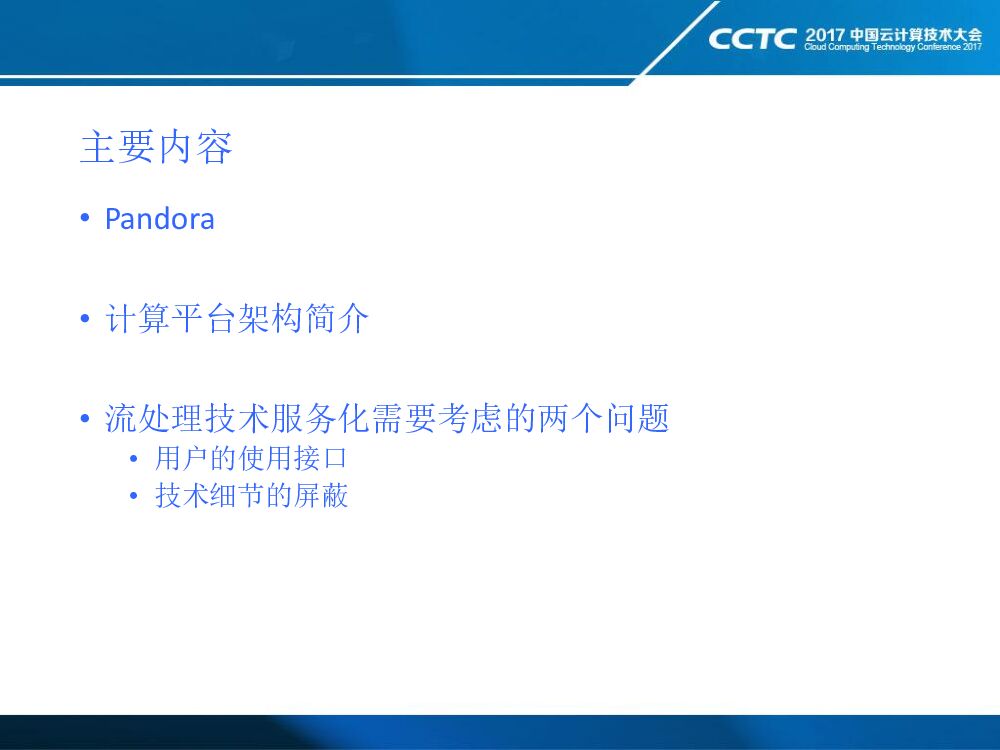 CCTC 2017 中国云计算技术大会
Cloud Computing Technology Conference 2017

主要内容

• Pandora

• 计算平台架构简介

• 流处理技术服务化需要考虑的两个问题
  • 用户的使用接口
  • 技术细节的屏蔽